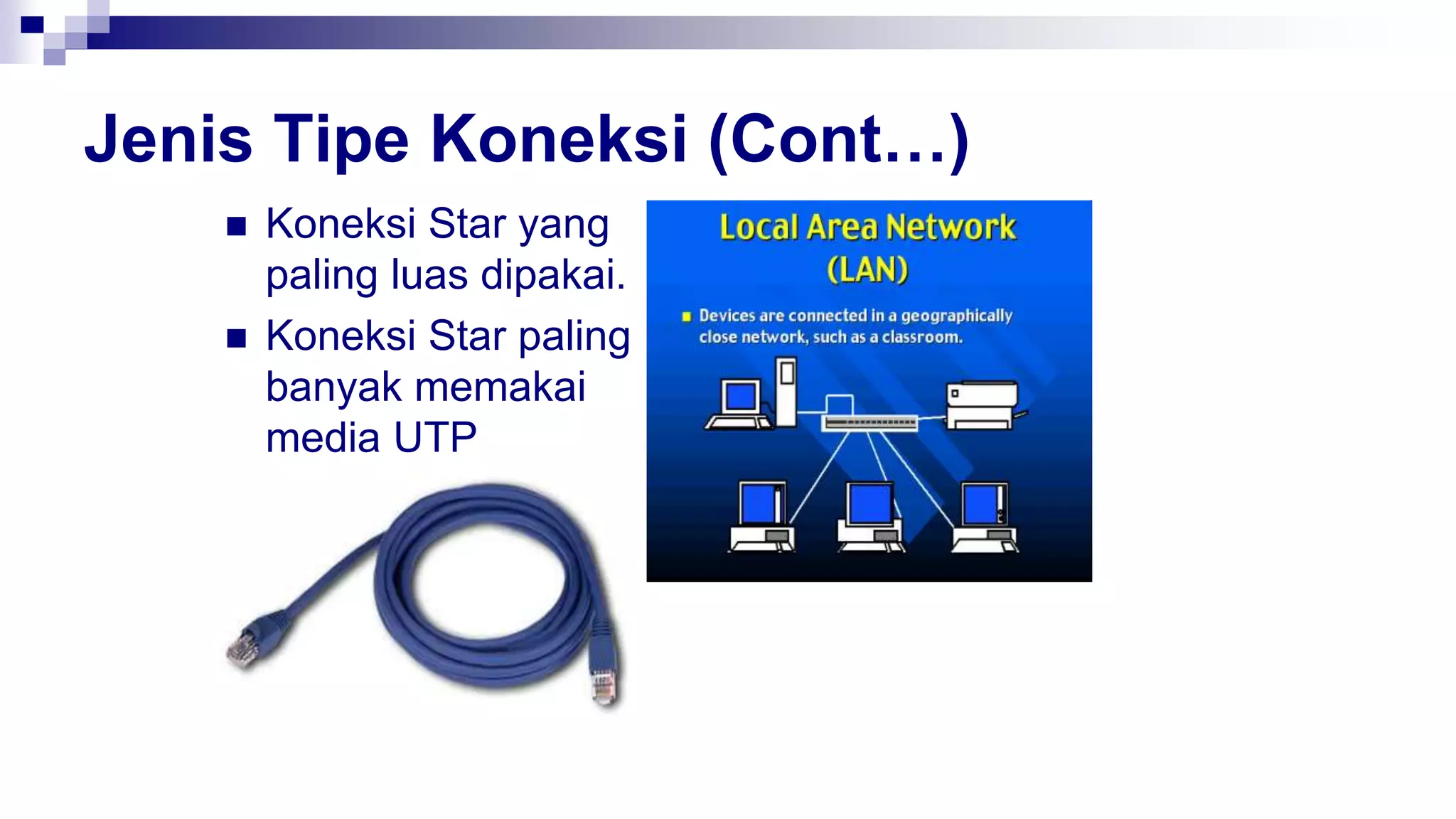 Jenis Tipe Koneksi (Cont…)

■ Koneksi Star yang paling luas dipakai.
■ Koneksi Star paling banyak memakai media UTP

Local Area Network (LAN)

■ Devices are connected in a geographically close network, such as a classroom.